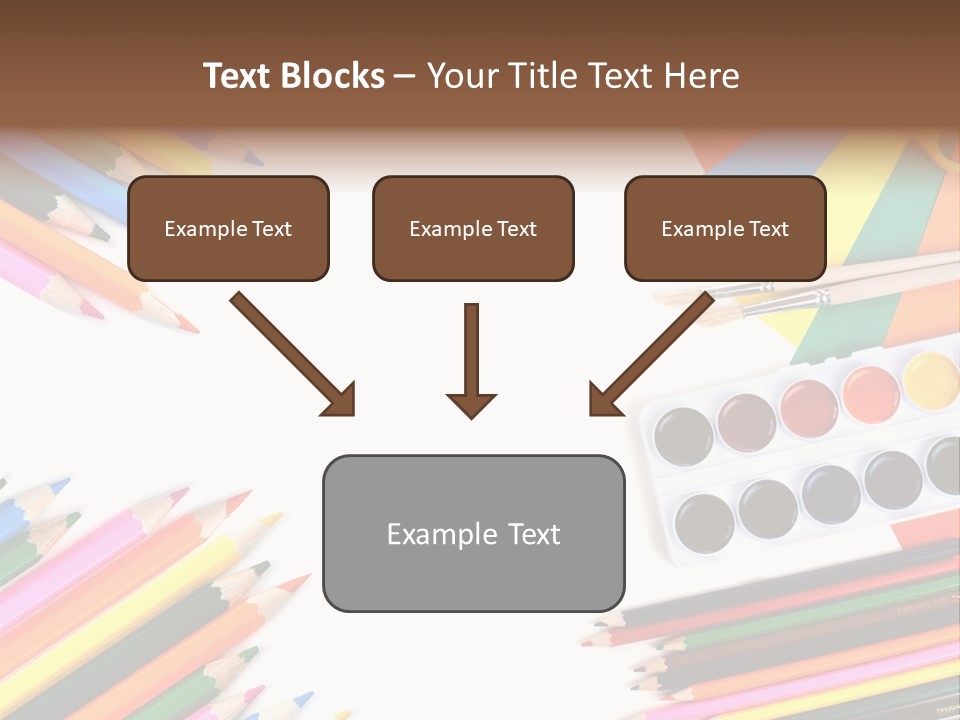 Text Blocks – Your Title Text Here

Example Text

Example Text

Example Text

Example Text